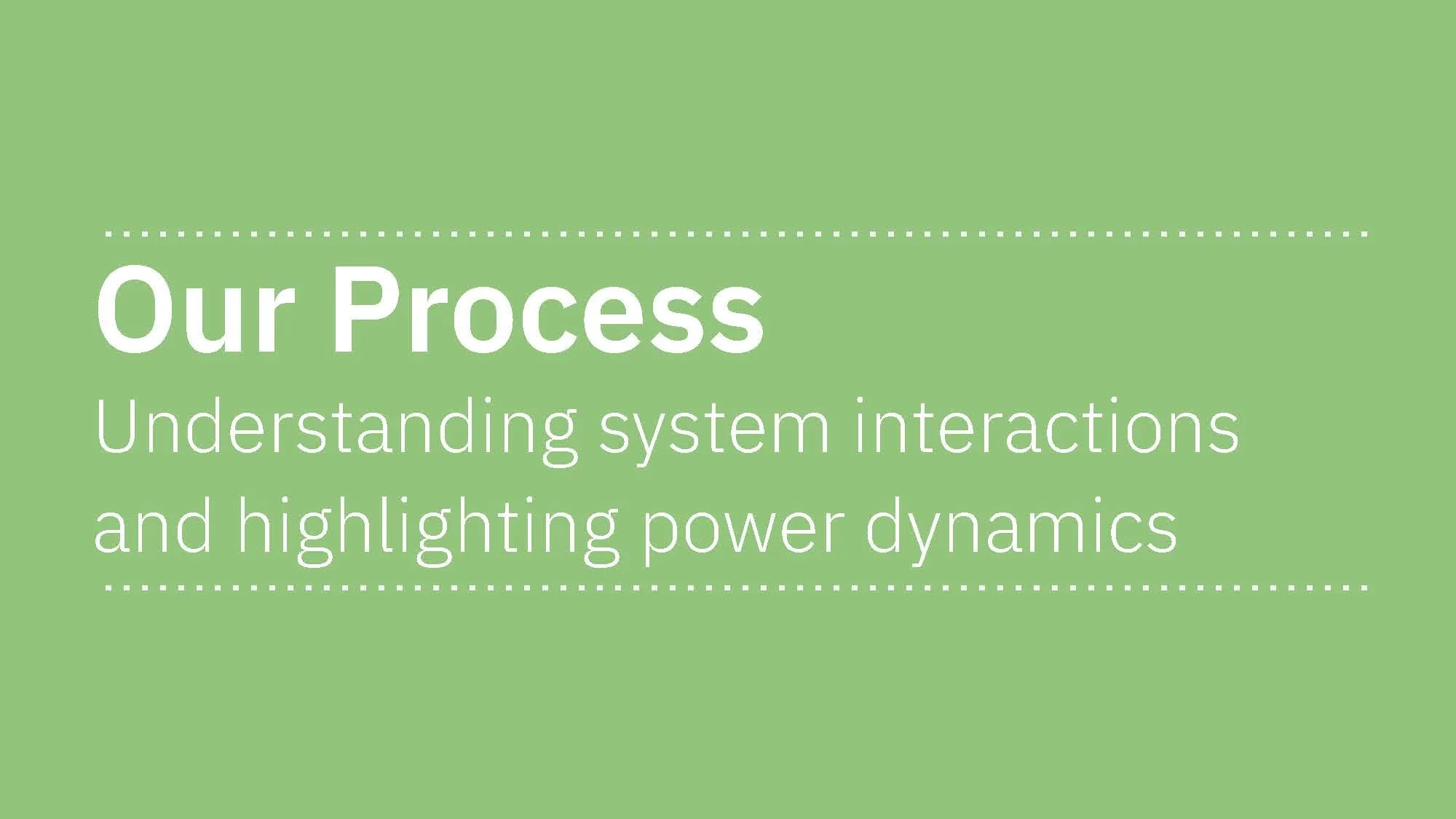 Our Process

Understanding system interactions and highlighting power dynamics